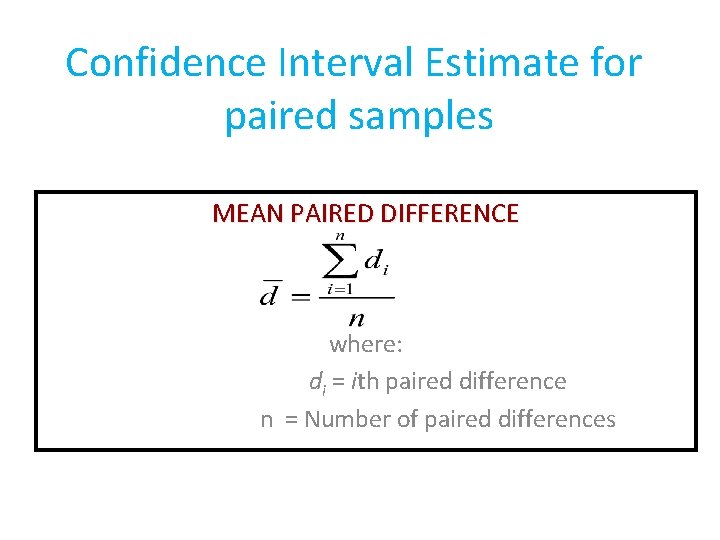 Confidence Interval Estimate for paired samples

MEAN PAIRED DIFFERENCE

$\bar{d} = \frac{\sum_{i=1}^{n} d_i}{n}$

where:

$d_i$ = $i$th paired difference

n = Number of paired differences